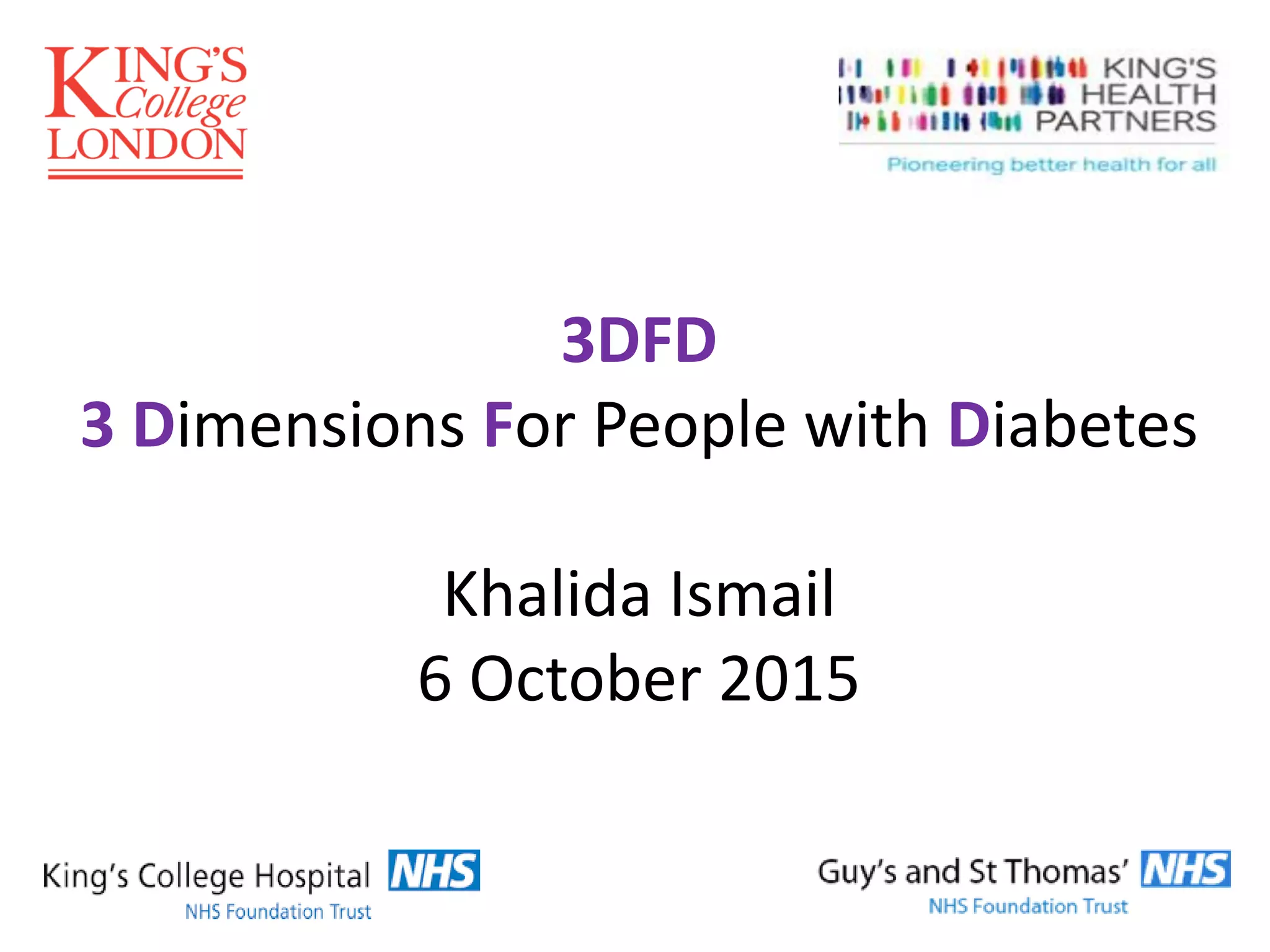 KING'S College LONDON

KING'S HEALTH PARTNERS
Pioneering better health for all

3DFD
3 Dimensions For People with Diabetes

Khalida Ismail
6 October 2015

King's College Hospital NHS
NHS Foundation Trust

Guy's and St Thomas' NHS
NHS Foundation Trust